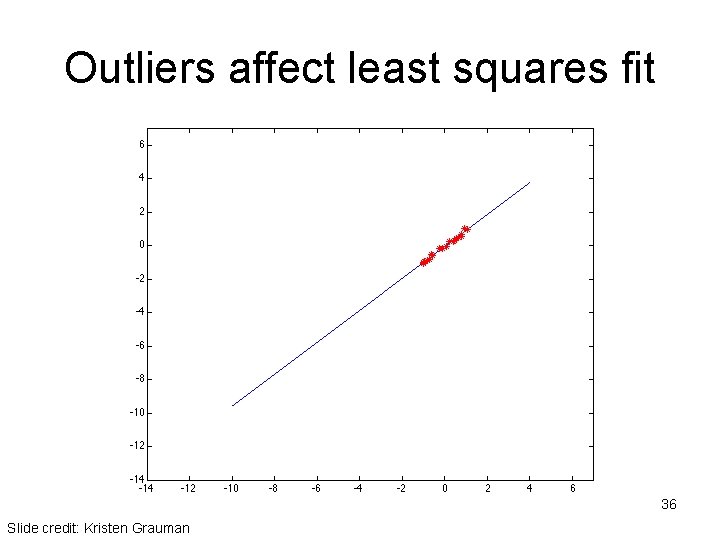 Outliers affect least squares fit

6
4
2
0
-2
-4
-6
-8
-10
-12
-14

-14 -12 -10 -8 -6 -4 -2 0 2 4 6

36

Slide credit: Kristen Grauman